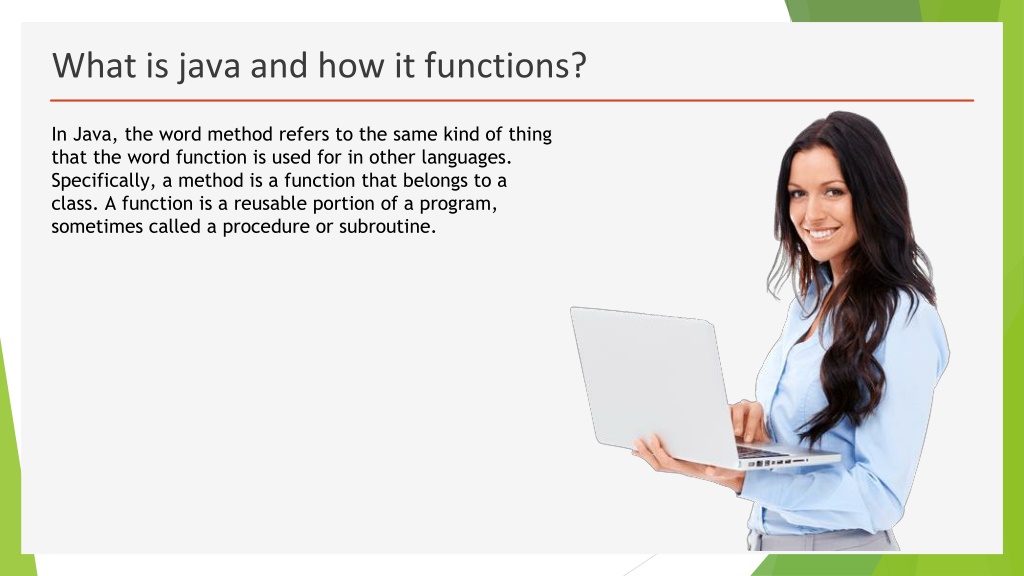 What is java and how it functions?

In Java, the word method refers to the same kind of thing that the word function is used for in other languages. Specifically, a method is a function that belongs to a class. A function is a reusable portion of a program, sometimes called a procedure or subroutine.